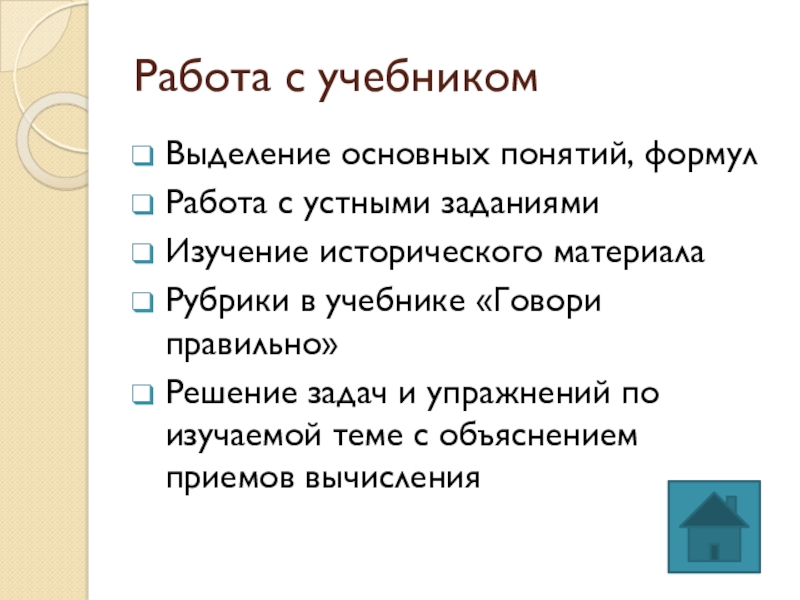 Работа с учебником

Выделение основных понятий, формул

Работа с устными заданиями

Изучение исторического материала

Рубрики в учебнике «Говори правильно»

Решение задач и упражнений по изучаемой теме с объяснением приемов вычисления